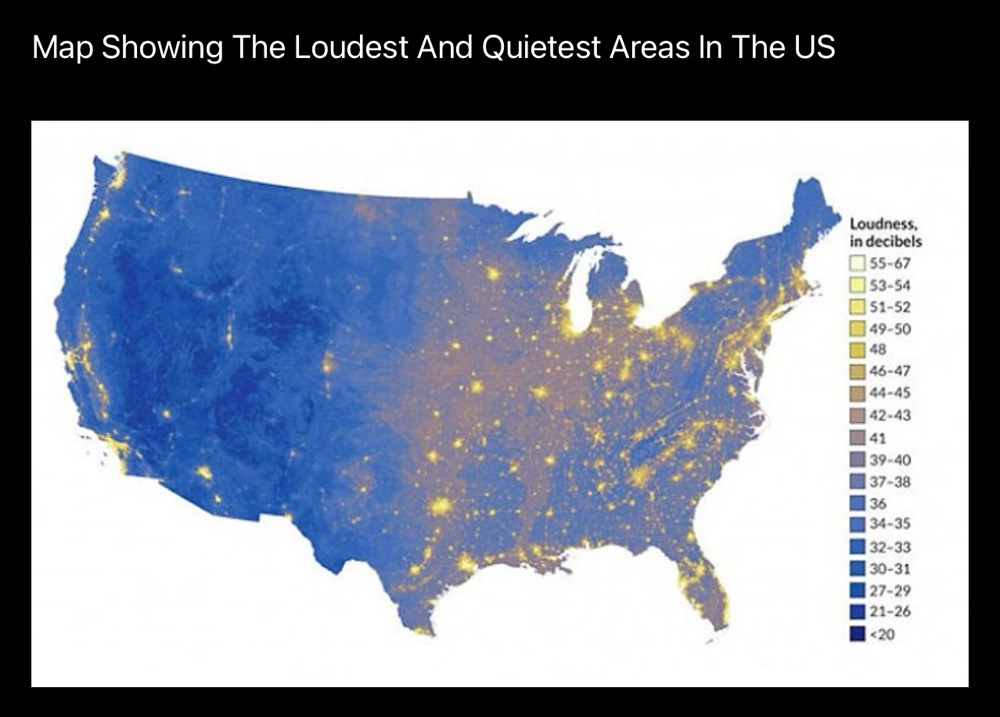 Map Showing The Loudest And Quietest Areas In The US

Loudness, in decibels
55-67
53-54
51-52
49-50
48
46-47
44-45
42-43
41
39-40
37-38
36
34-35
32-33
30-31
27-29
21-26
<20